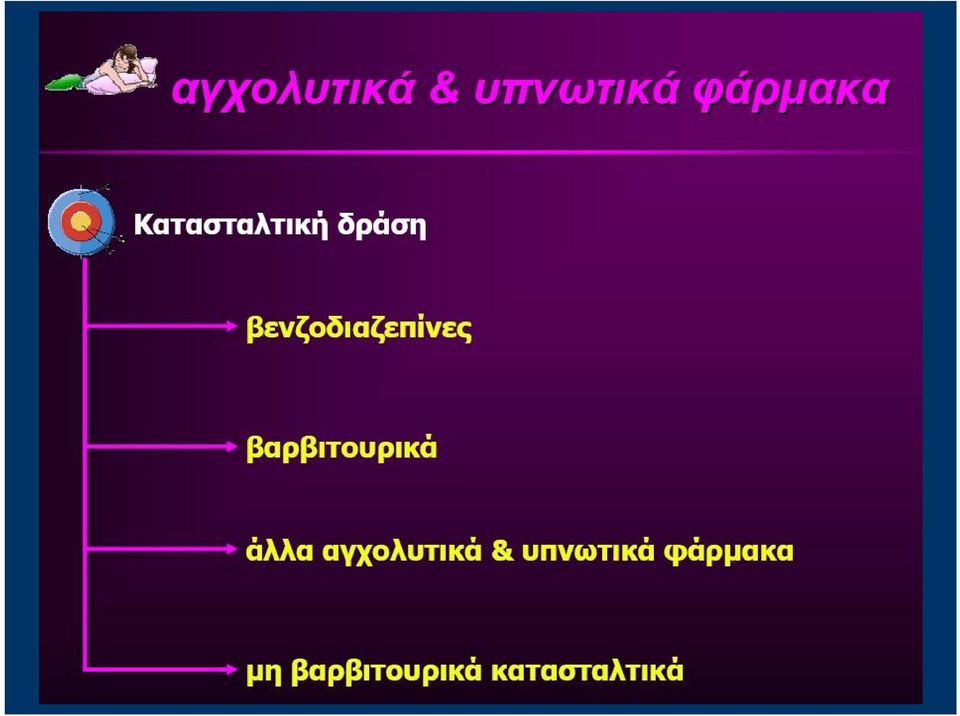 αγχολυτικά & υπνωτικά φάρμακα

Κατασταλτική δράση

βενζοδιαζεπίνες

βαρβιτουρικά

άλλα αγχολυτικά & υπνωτικά φάρμακα

μη βαρβιτουρικά κατασταλτικά